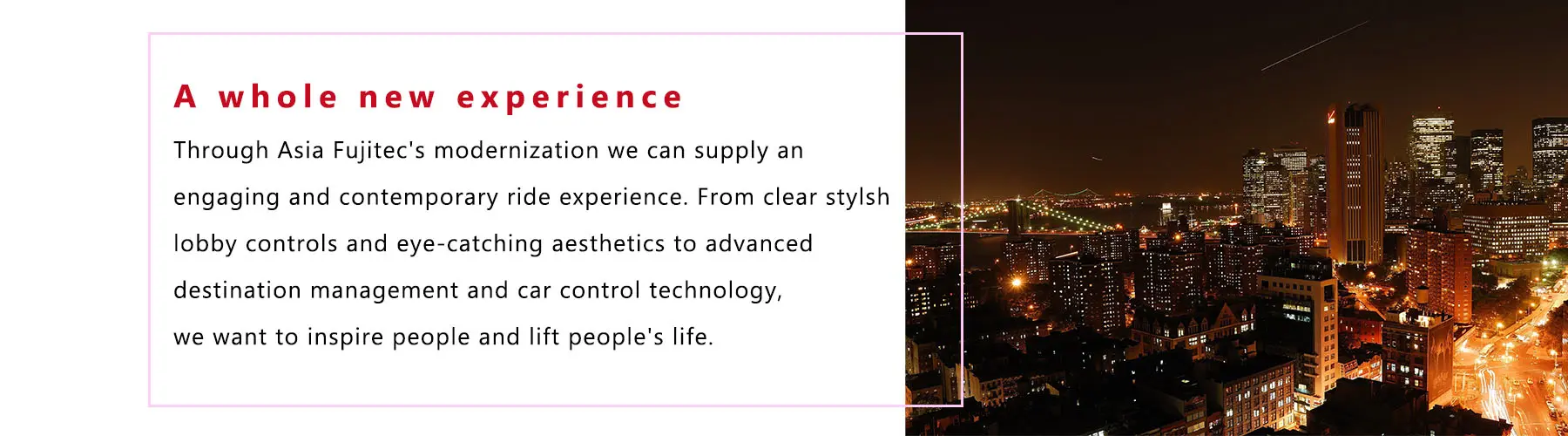 A whole new experience

Through Asia Fujitec's modernization we can supply an engaging and contemporary ride experience. From clear stylsh lobby controls and eye-catching aesthetics to advanced destination management and car control technology, we want to inspire people and lift people's life.